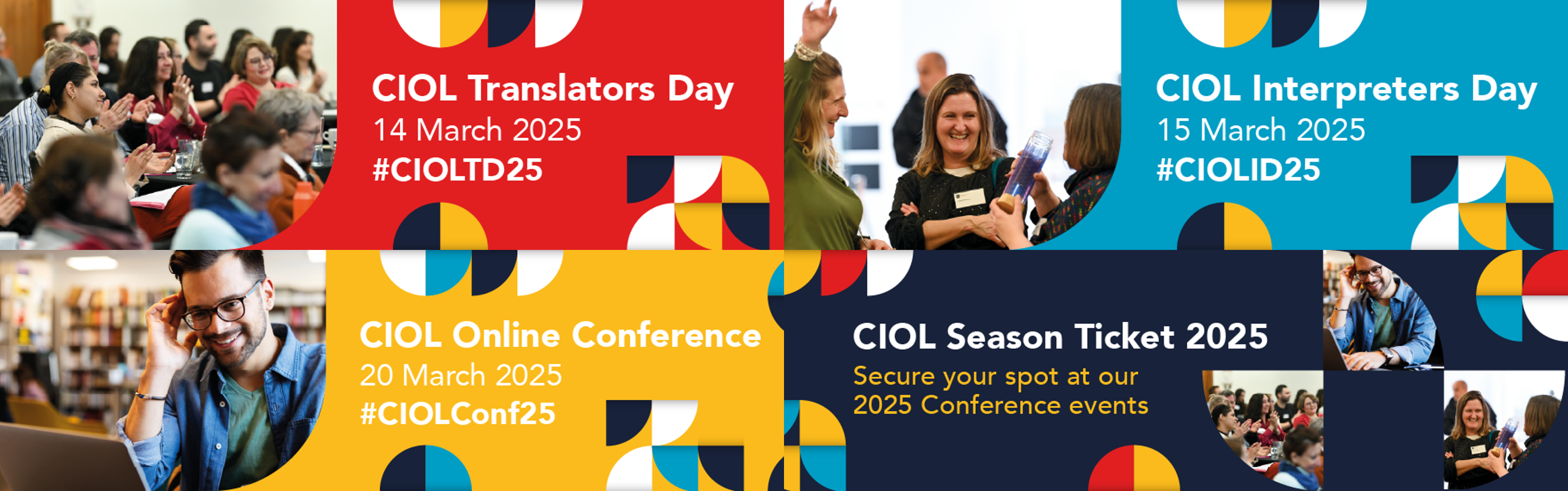 CIOL Translators Day
14 March 2025
#CIOLTD25

CIOL Interpreters Day
15 March 2025
#CIOLID25

CIOL Online Conference
20 March 2025
#CIOLConf25

CIOL Season Ticket 2025
Secure your spot at our 2025 Conference events